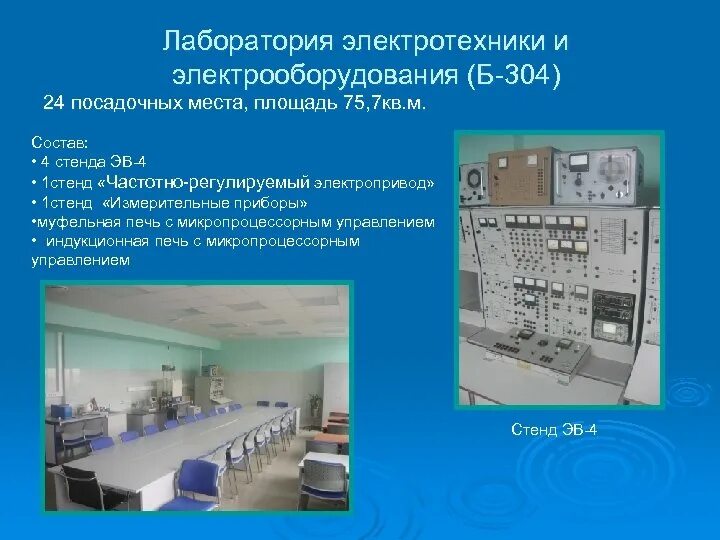 Лаборатория электротехники и электрооборудования (Б-304)

24 посадочных места, площадь 75,7кв.м.

Состав:
• 4 стенда ЭВ-4
• 1стенд «Частотно-регулируемый электропривод»
• 1стенд «Измерительные приборы»
•муфельная печь с микропроцессорным управлением
• индукционная печь с микропроцессорным управлением

Стенд ЭВ-4